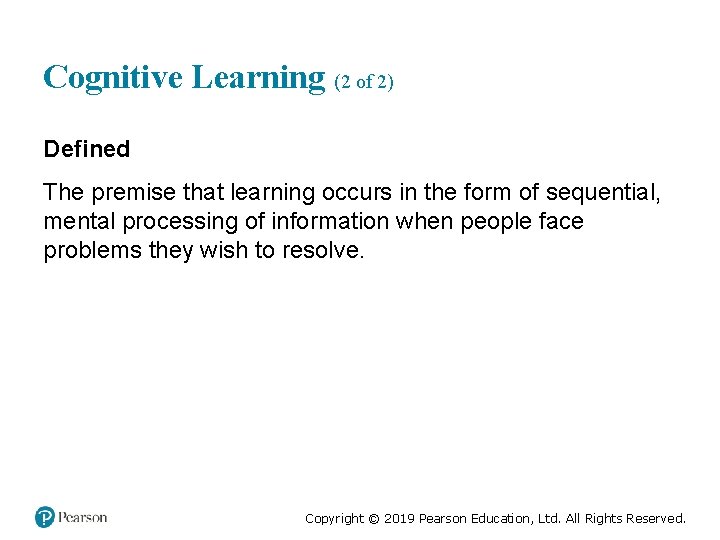 Cognitive Learning (2 of 2)

Defined

The premise that learning occurs in the form of sequential, mental processing of information when people face problems they wish to resolve.

Pearson

Copyright © 2019 Pearson Education, Ltd. All Rights Reserved.